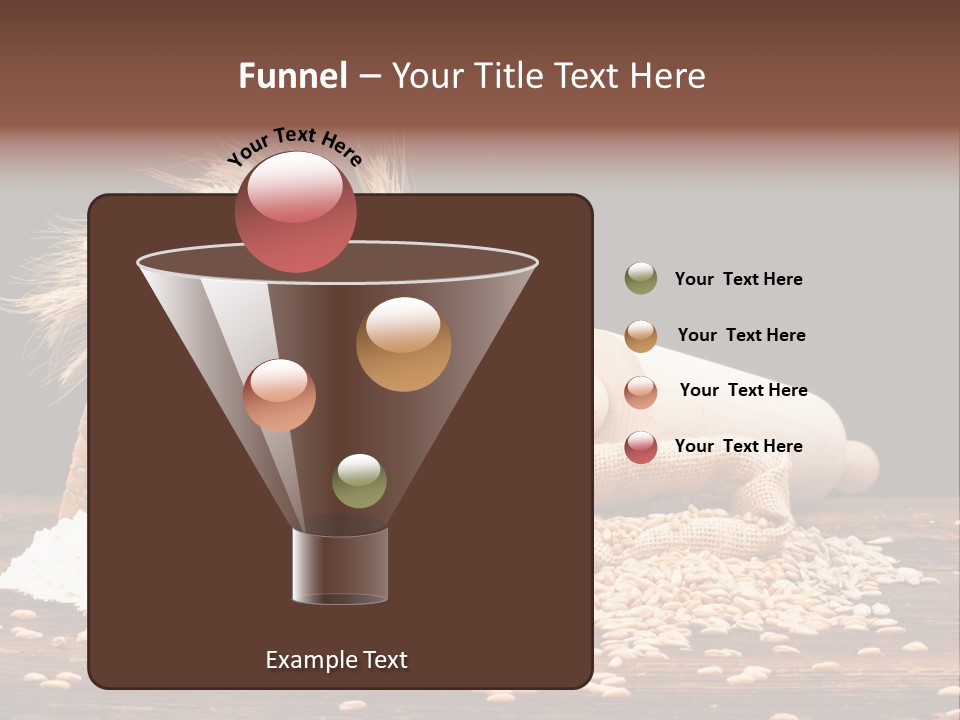 Funnel – Your Title Text Here

Your Text Here

Your Text Here

Your Text Here

Your Text Here

Your Text Here

Example Text